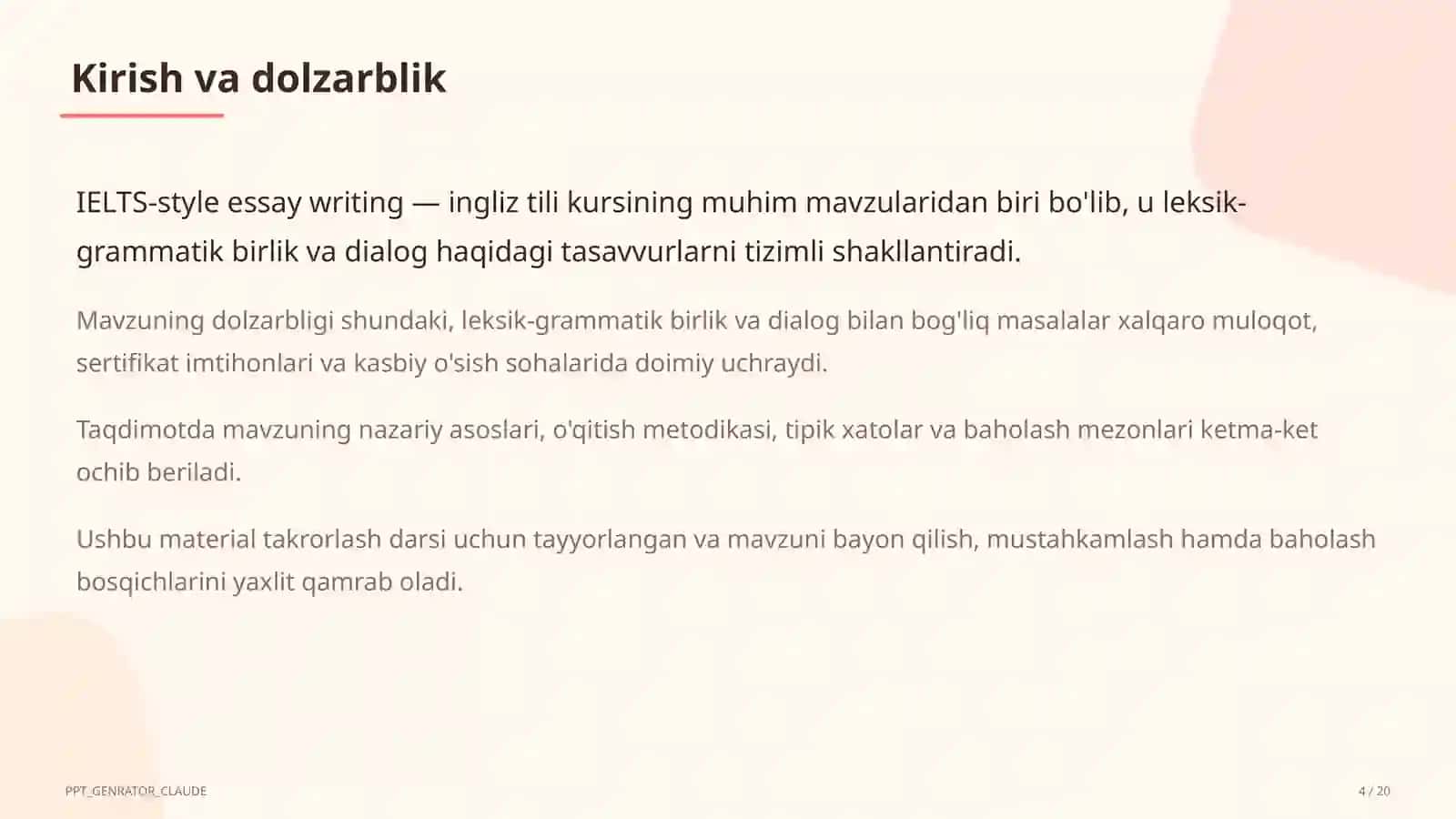 Kirish va dolzarblik

IELTS-style essay writing — ingliz tili kursining muhim mavzularidan biri bo'lib, u leksik-grammatik birlik va dialog haqidagi tasavvurlarni tizimli shakllantiradi.

Mavzuning dolzarbligi shundaki, leksik-grammatik birlik va dialog bilan bog'liq masalalar xalqaro muloqot, sertifikat imtihonlari va kasbiy o'sish sohalarida doimiy uchraydi.

Taqdimotda mavzuning nazariy asoslari, o'qitish metodikasi, tipik xatolar va baholash mezonlari ketma-ket ochib beriladi.

Ushbu material takrorlash darsi uchun tayyorlangan va mavzuni bayon qilish, mustahkamlash hamda baholash bosqichlarini yaxlit qamrab oladi.

PPT_GENRATOR_CLAUDE

4 / 20